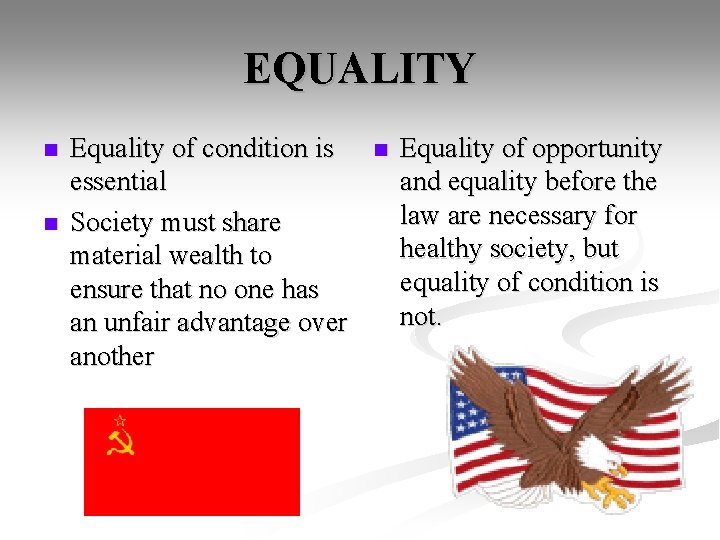 EQUALITY

- Equality of condition is essential
- Society must share material wealth to ensure that no one has an unfair advantage over another

- Equality of opportunity and equality before the law are necessary for healthy society, but equality of condition is not.